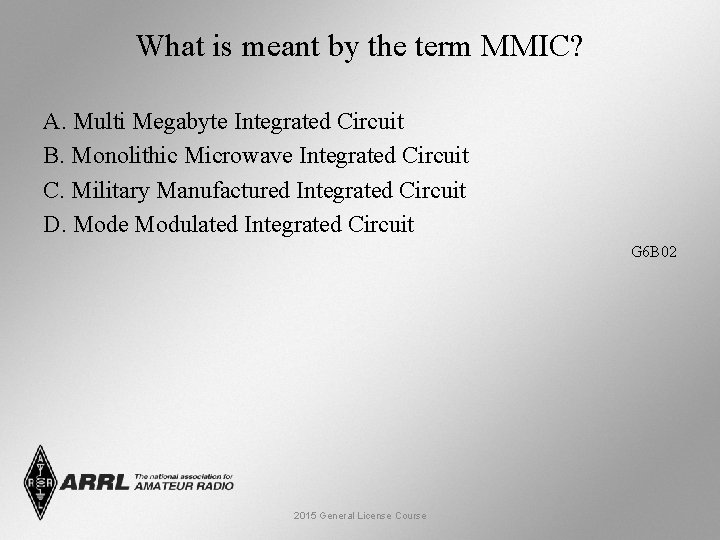 What is meant by the term MMIC?

A. Multi Megabyte Integrated Circuit
B. Monolithic Microwave Integrated Circuit
C. Military Manufactured Integrated Circuit
D. Mode Modulated Integrated Circuit

G6B02

ARRL The national association for AMATEUR RADIO

2015 General License Course